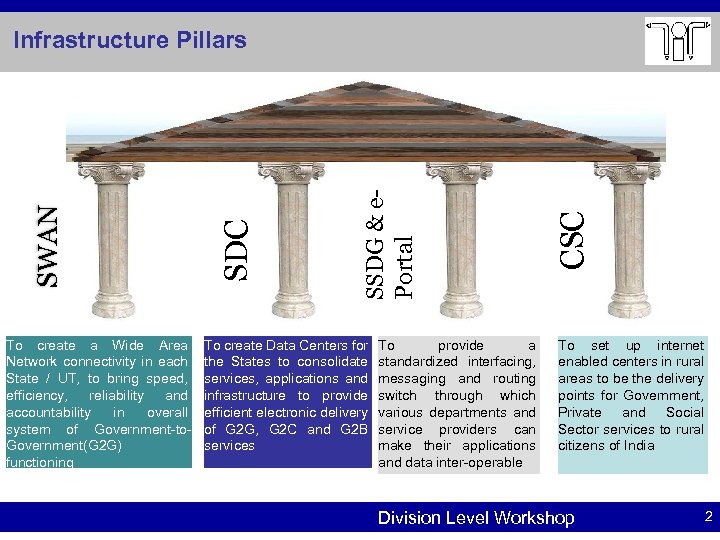 Infrastructure Pillars

SWAN

SDC

SSDG & e-Portal

CSC

To create a Wide Area Network connectivity in each State / UT, to bring speed, efficiency, reliability and accountability in overall system of Government-to-Government(G2G) functioning

To create Data Centers for the States to consolidate services, applications and infrastructure to provide efficient electronic delivery of G2G, G2C and G2B services

To provide a standardized interfacing, messaging and routing switch through which various departments and service providers can make their applications and data inter-operable

To set up internet enabled centers in rural areas to be the delivery points for Government, Private and Social Sector services to rural citizens of India

Division Level Workshop

2